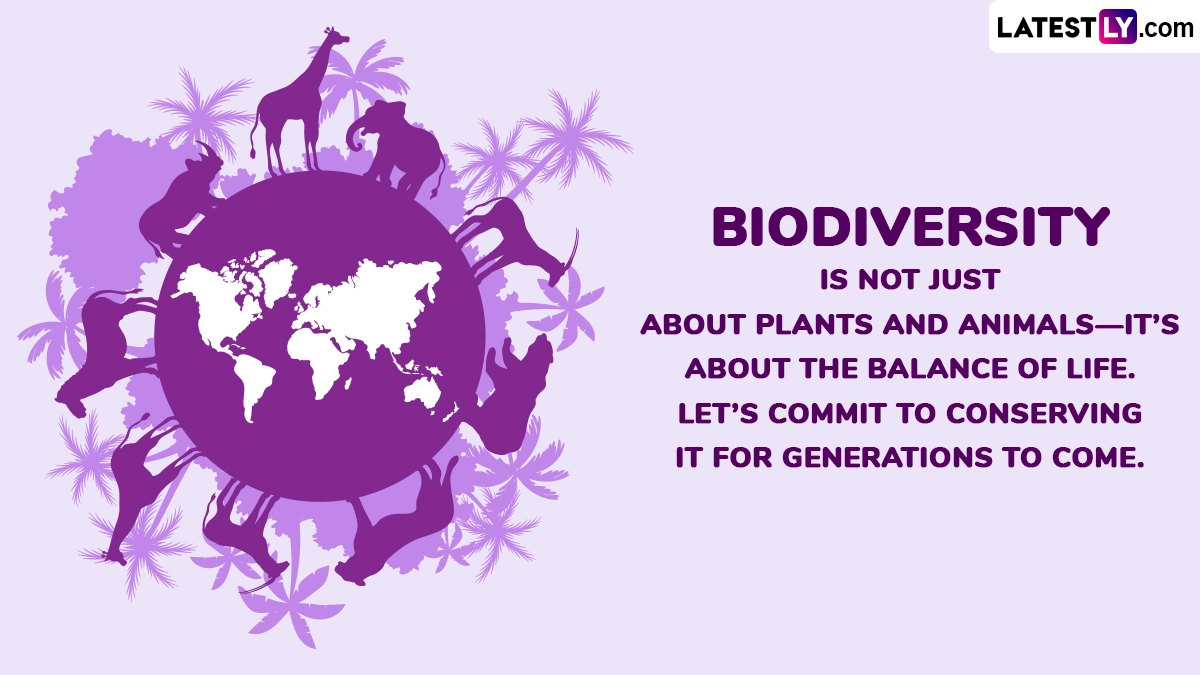 LATESTLY.com

BIODIVERSITY
IS NOT JUST
ABOUT PLANTS AND ANIMALS—IT'S
ABOUT THE BALANCE OF LIFE.
LET'S COMMIT TO CONSERVING
IT FOR GENERATIONS TO COME.